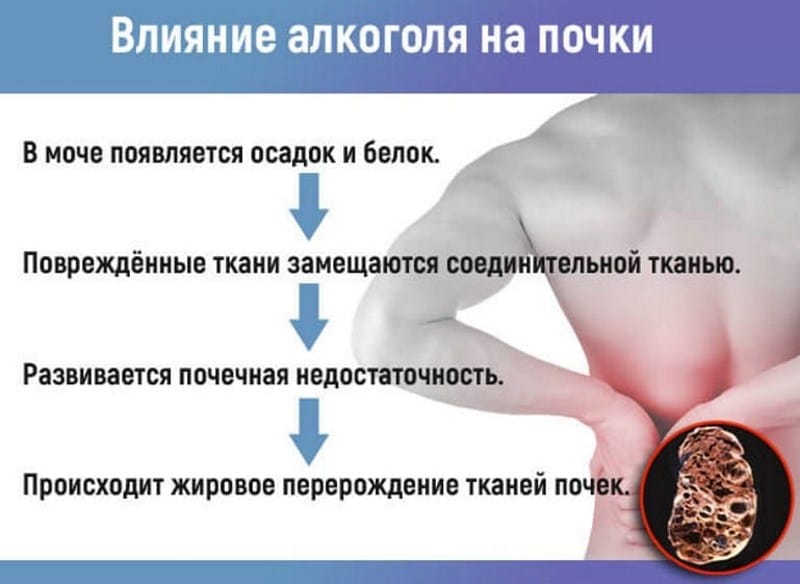 Влияние алкоголя на почки

В моче появляется осадок и белок.

Повреждённые ткани замещаются соединительной тканью.

Развивается почечная недостаточность.

Происходит жировое перерождение тканей почек.